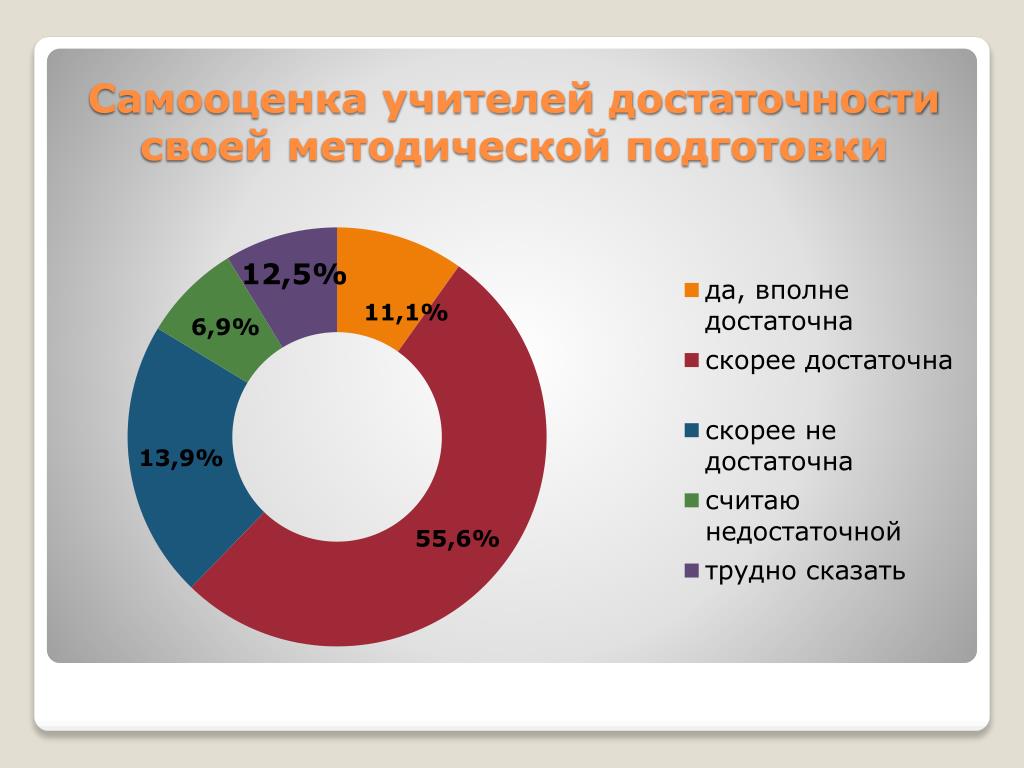 Самооценка учителей достаточности своей методической подготовки

12,5%
11,1%
6,9%
13,9%
55,6%

да, вполне достаточна
скорее достаточна
скорее не достаточна
считаю недостаточной
трудно сказать